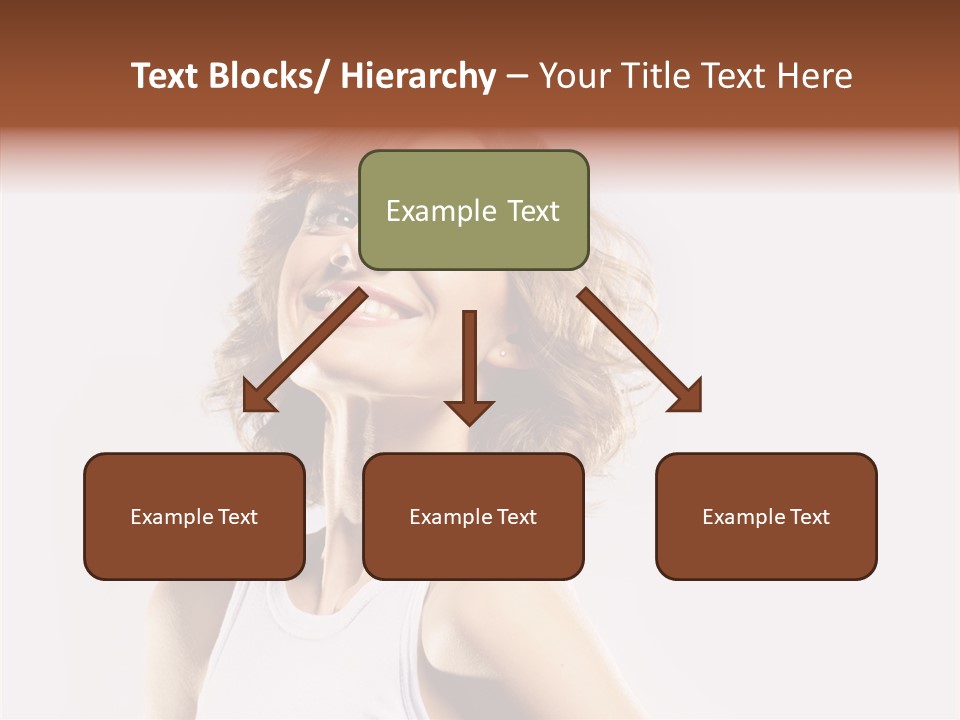 Text Blocks/ Hierarchy – Your Title Text Here

Example Text

Example Text

Example Text

Example Text